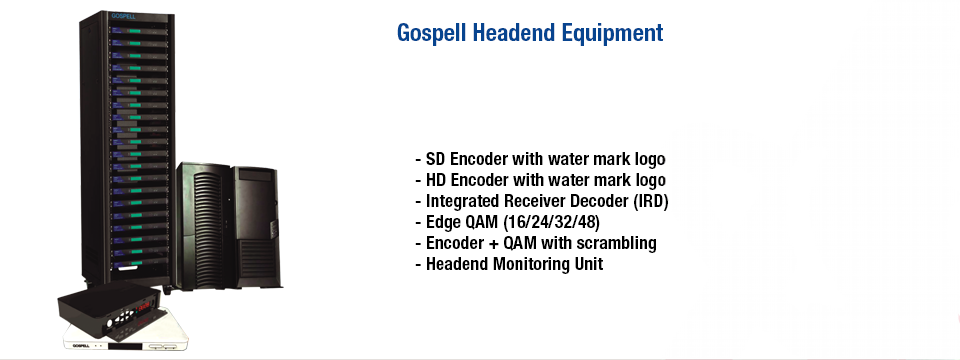 GOSPELL

Gospell Headend Equipment

- SD Encoder with water mark logo
- HD Encoder with water mark logo
- Integrated Receiver Decoder (IRD)
- Edge QAM (16/24/32/48)
- Encoder + QAM with scrambling
- Headend Monitoring Unit

GOSPELL